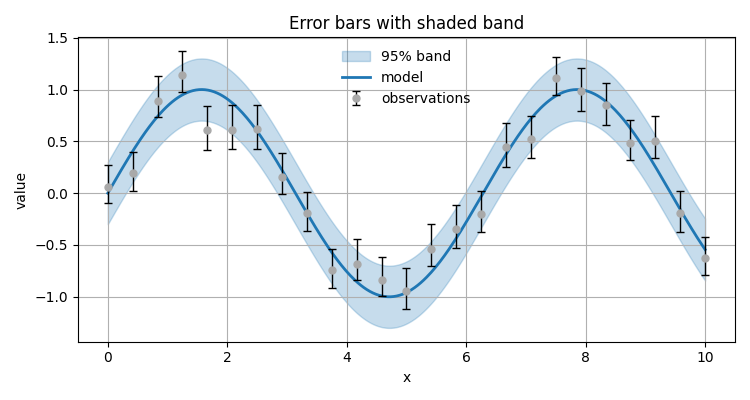 Error bars with shaded band

95% band
model
observations

value

1.5
1.0
0.5
0.0
−0.5
−1.0

0
2
4
6
8
10

x